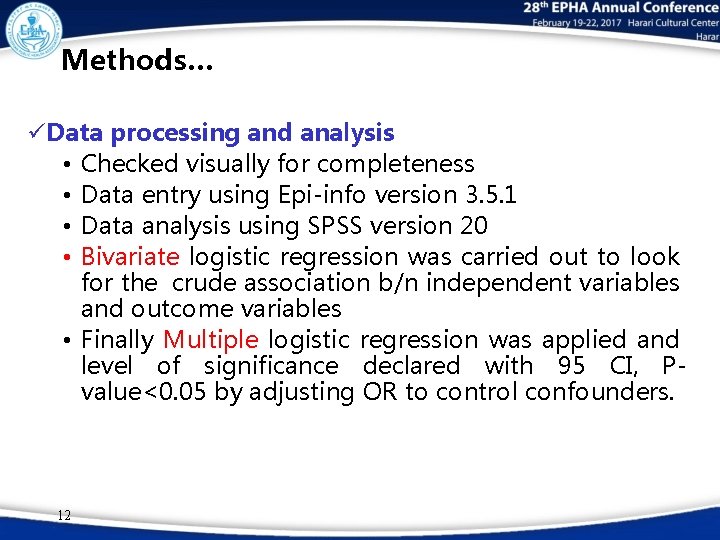 EPHA

28th EPHA Annual Conference
February 19-22, 2017 Harari Cultural Center
Harar

Methods…

✓Data processing and analysis

• Checked visually for completeness
• Data entry using Epi-info version 3.5.1
• Data analysis using SPSS version 20
• Bivariate logistic regression was carried out to look for the crude association b/n independent variables and outcome variables
• Finally Multiple logistic regression was applied and level of significance declared with 95 CI, P-value<0.05 by adjusting OR to control confounders.

12